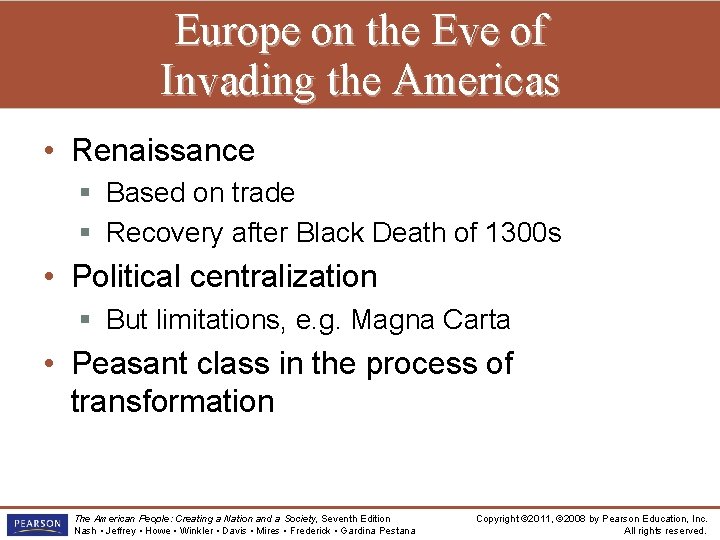 Europe on the Eve of Invading the Americas

• Renaissance
 ▪ Based on trade
 ▪ Recovery after Black Death of 1300s
• Political centralization
 ▪ But limitations, e.g. Magna Carta
• Peasant class in the process of transformation

PEARSON

The American People: Creating a Nation and a Society, Seventh Edition
Nash • Jeffrey • Howe • Winkler • Davis • Mires • Frederick • Gardina Pestana

Copyright ©2011, ©2008 by Pearson Education, Inc.
All rights reserved.